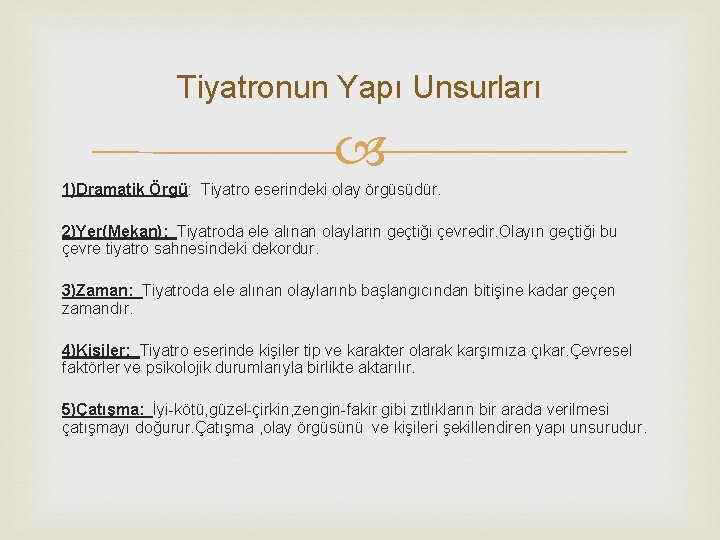 Tiyatronun Yapı Unsurları

1)Dramatik Örgü: Tiyatro eserindeki olay örgüsüdür.

2)Yer(Mekan): Tiyatroda ele alınan olayların geçtiği çevredir.Olayın geçtiği bu çevre tiyatro sahnesindeki dekordur.

3)Zaman: Tiyatroda ele alınan olaylarınb başlangıcından bitişine kadar geçen zamandır.

4)Kişiler: Tiyatro eserinde kişiler tip ve karakter olarak karşımıza çıkar.Çevresel faktörler ve psikolojik durumlarıyla birlikte aktarılır.

5)Çatışma: İyi-kötü,güzel-çirkin,zengin-fakir gibi zıtlıkların bir arada verilmesi çatışmayı doğurur.Çatışma ,olay örgüsünü ve kişileri şekillendiren yapı unsurudur.